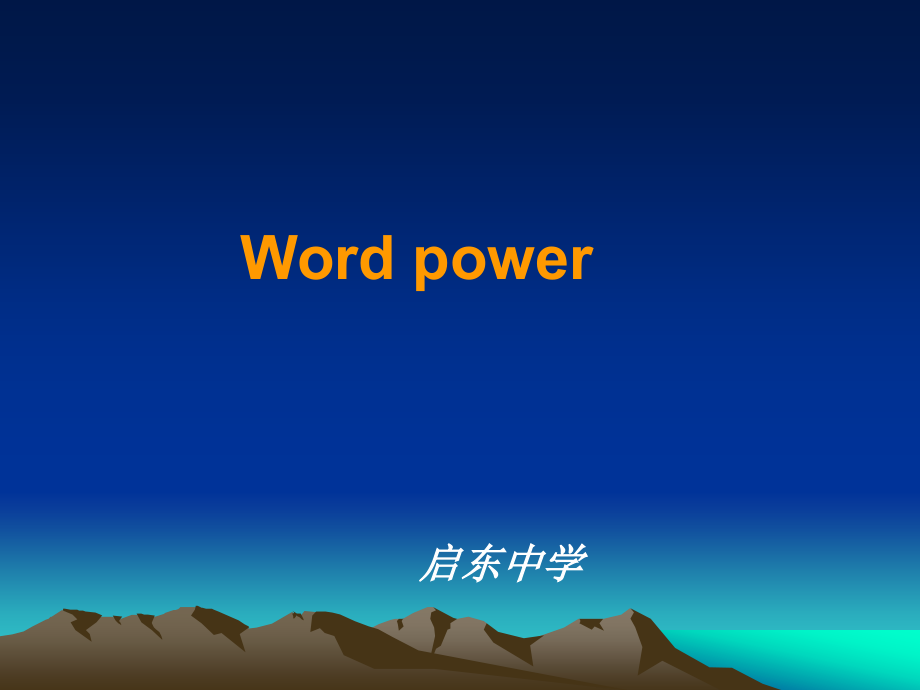 Word power

启东中学